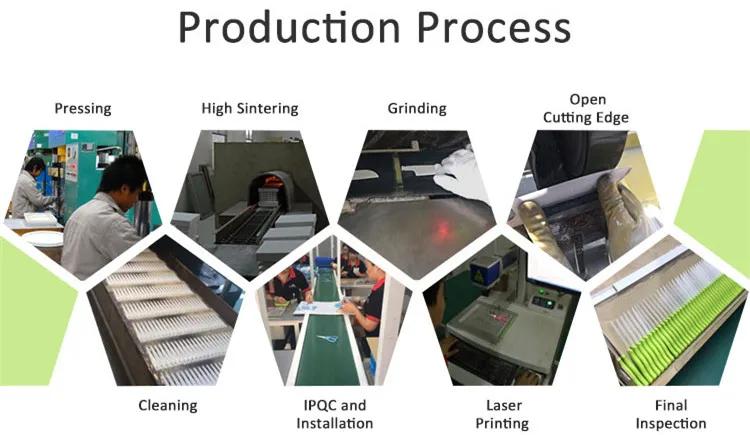 Production Process

Pressing

High Sintering

Grinding

Open Cutting Edge

Cleaning

IPQC and Installation

Laser Printing

Final Inspection